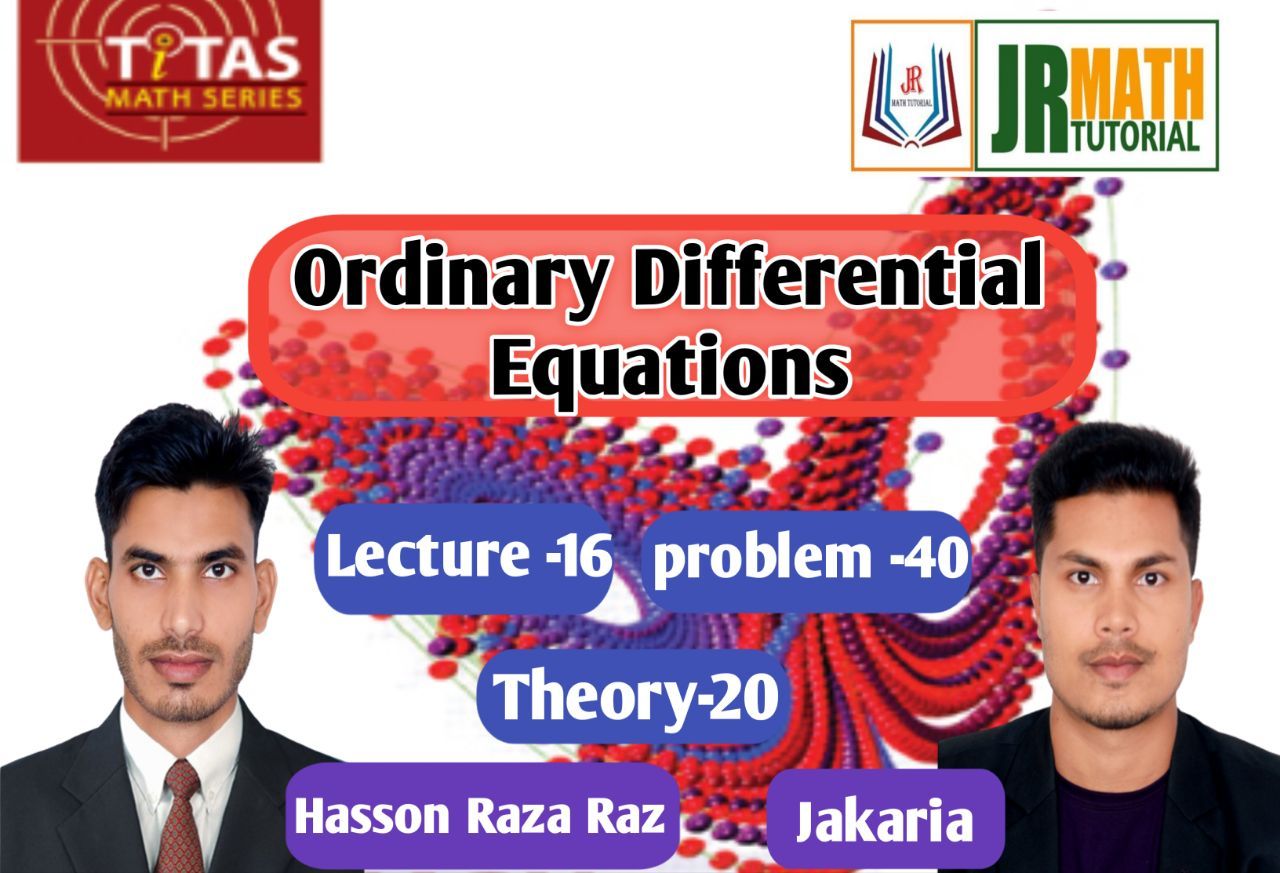 TiTAS
MATH SERIES

JR
MATH TUTORIAL

JR MATH TUTORIAL

Ordinary Differential Equations

Lecture -16

problem -40

Theory-20

Hasson Raza Raz

Jakaria